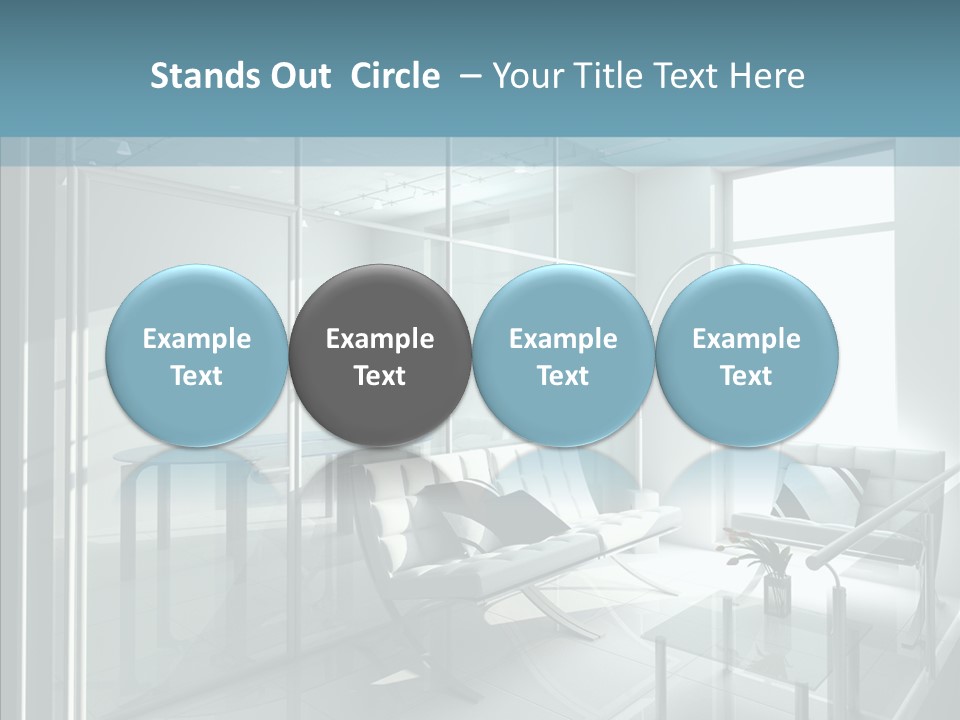 Stands Out Circle – Your Title Text Here

Example Text

Example Text

Example Text

Example Text